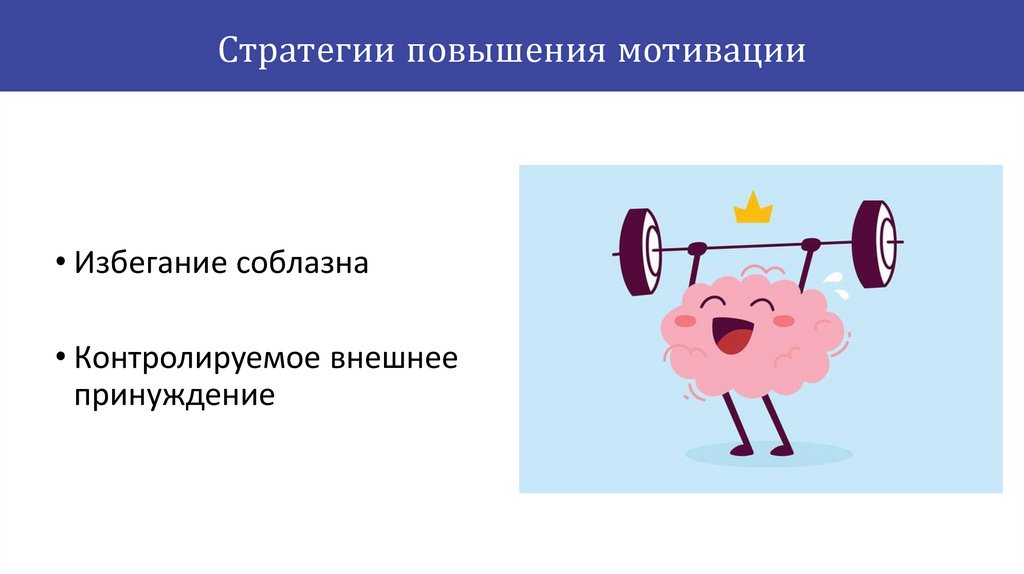 Стратегии повышения мотивации

• Избегание соблазна

• Контролируемое внешнее принуждение